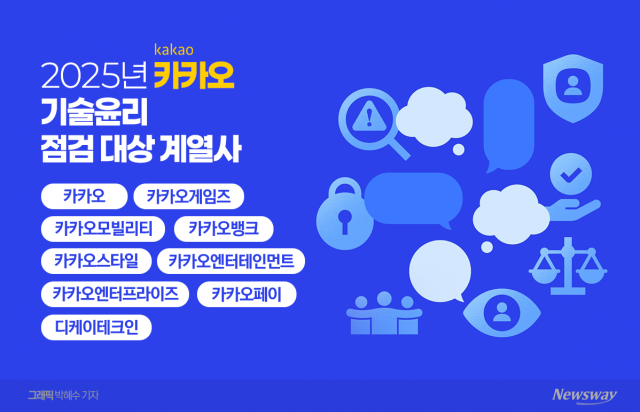 kakao
2025년 카카오
기술윤리
점검 대상 계열사

카카오
카카오게임즈
카카오모빌리티
카카오뱅크
카카오스타일
카카오엔터테인먼트
카카오엔터프라이즈
카카오페이
디케이테크인

그래픽 박혜수 기자
Newsway